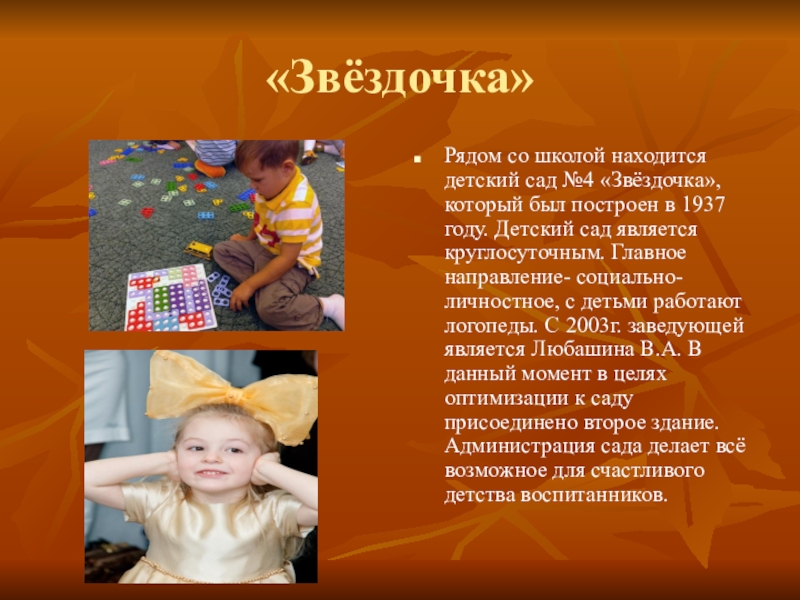 «Звёздочка»

Рядом со школой находится детский сад №4 «Звёздочка», который был построен в 1937 году. Детский сад является круглосуточным. Главное направление- социально-личностное, с детьми работают логопеды. С 2003г. заведующей является Любашина В.А. В данный момент в целях оптимизации к саду присоединено второе здание. Администрация сада делает всё возможное для счастливого детства воспитанников.